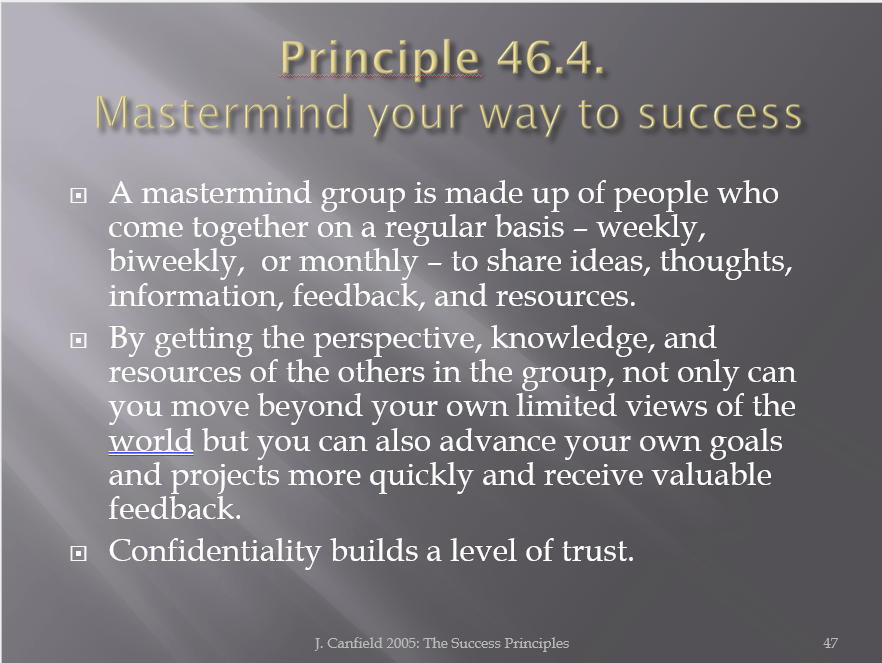 Principle 46.4.
Mastermind your way to success

A mastermind group is made up of people who come together on a regular basis – weekly, biweekly, or monthly – to share ideas, thoughts, information, feedback, and resources.

By getting the perspective, knowledge, and resources of the others in the group, not only can you move beyond your own limited views of the world but you can also advance your own goals and projects more quickly and receive valuable feedback.

Confidentiality builds a level of trust.

J. Canfield 2005: The Success Principles

47